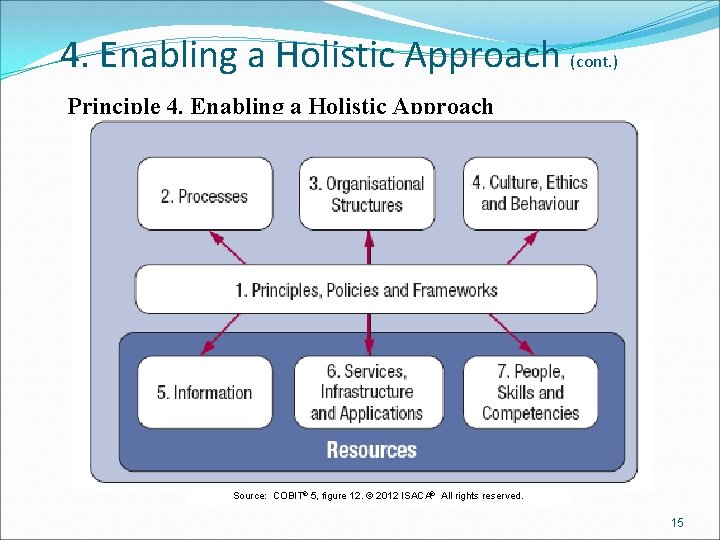 4. Enabling a Holistic Approach (cont.)

Principle 4. Enabling a Holistic Approach

2. Processes

3. Organisational Structures

4. Culture, Ethics and Behaviour

1. Principles, Policies and Frameworks

5. Information

6. Services, Infrastructure and Applications

7. People, Skills and Competencies

Resources

Source: COBIT® 5, figure 12. © 2012 ISACA® All rights reserved.

15